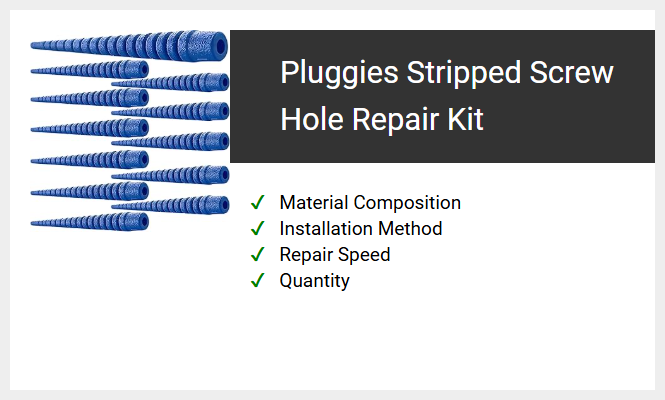 Pluggies Stripped Screw Hole Repair Kit

✓ Material Composition
✓ Installation Method
✓ Repair Speed
✓ Quantity